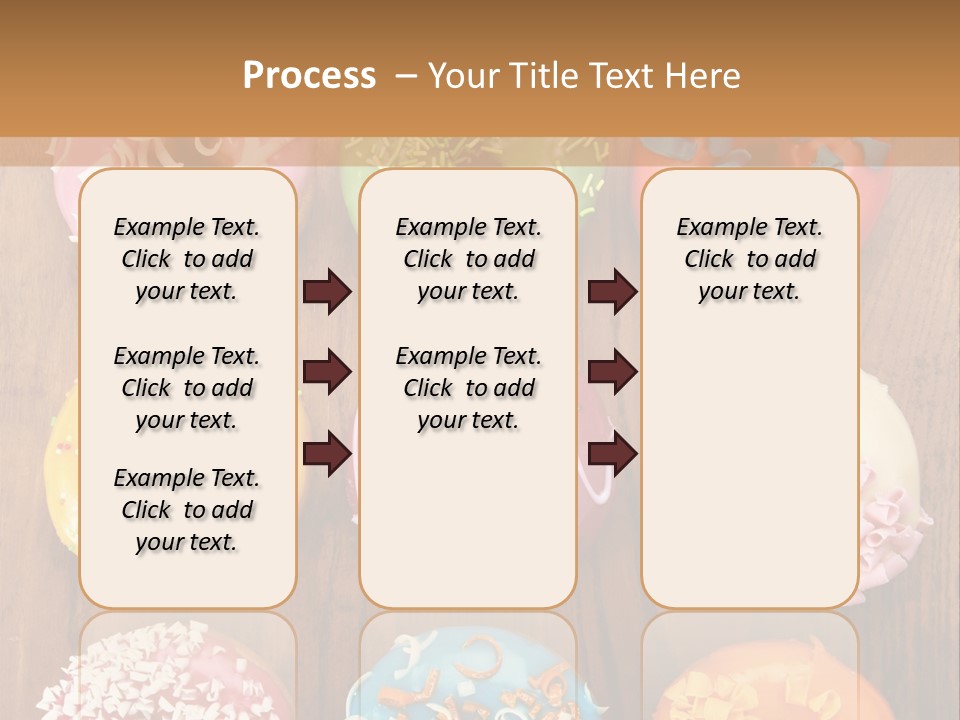 Process – Your Title Text Here

Example Text. Click to add your text.

Example Text. Click to add your text.

Example Text. Click to add your text.

Example Text. Click to add your text.

Example Text. Click to add your text.

Example Text. Click to add your text.